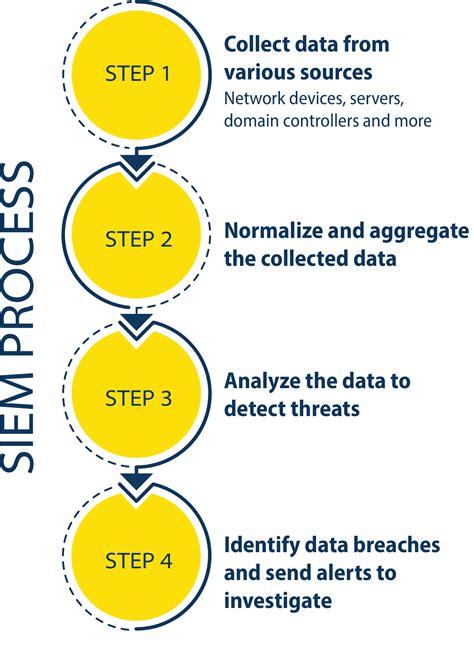 SIEM PROCESS

STEP 1

Collect data from various sources
Network devices, servers, domain controllers and more

STEP 2

Normalize and aggregate the collected data

STEP 3

Analyze the data to detect threats

STEP 4

Identify data breaches and send alerts to investigate